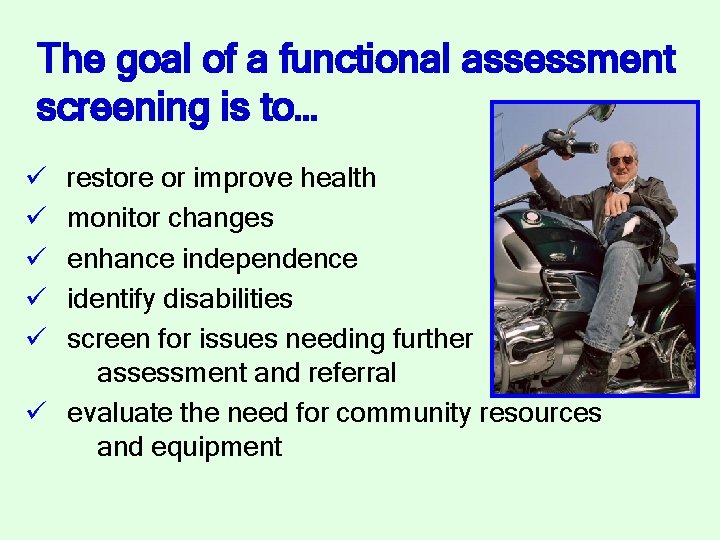 The goal of a functional assessment screening is to…

✓ restore or improve health
✓ monitor changes
✓ enhance independence
✓ identify disabilities
✓ screen for issues needing further assessment and referral
✓ evaluate the need for community resources and equipment